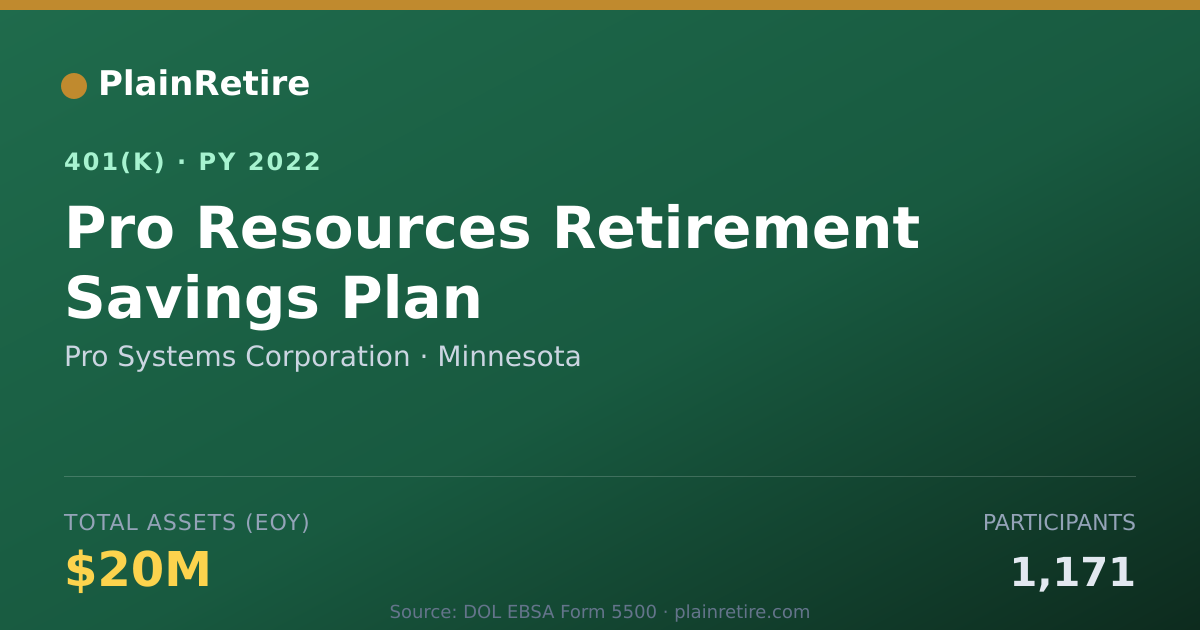 PlainRetire

401(K) · PY 2022

Pro Resources Retirement Savings Plan

Pro Systems Corporation · Minnesota

TOTAL ASSETS (EOY)

$20M

PARTICIPANTS

1,171

Source: DOL EBSA Form 5500 · plainretire.com